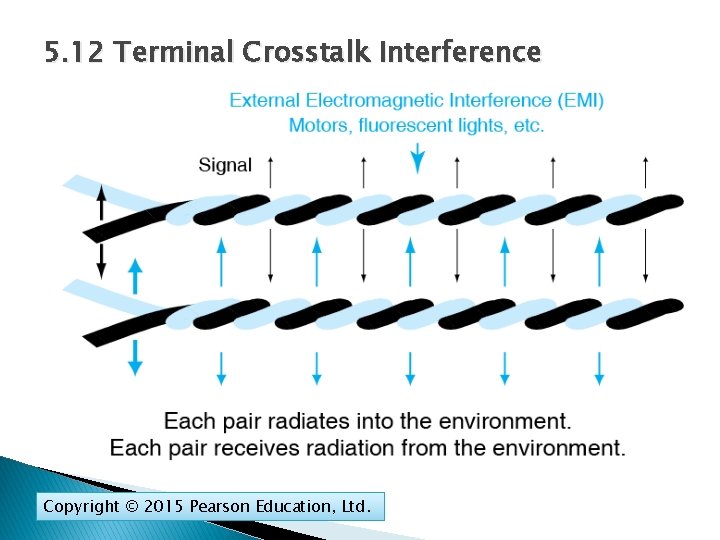 5.12 Terminal Crosstalk Interference

External Electromagnetic Interference (EMI)
Motors, fluorescent lights, etc.

Signal

Each pair radiates into the environment.
Each pair receives radiation from the environment.

Copyright © 2015 Pearson Education, Ltd.